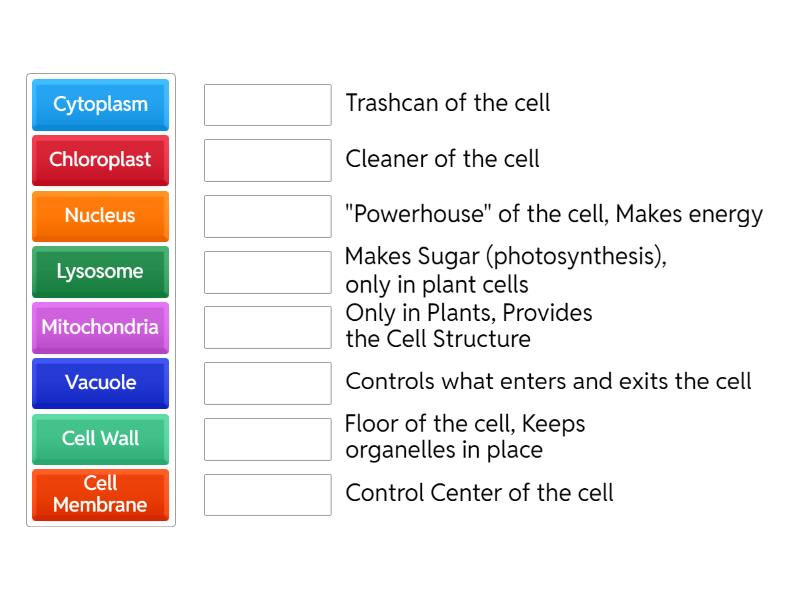 Cytoplasm
Chloroplast
Nucleus
Lysosome
Mitochondria
Vacuole
Cell Wall
Cell Membrane

Trashcan of the cell

Cleaner of the cell

"Powerhouse" of the cell, Makes energy

Makes Sugar (photosynthesis), only in plant cells

Only in Plants, Provides the Cell Structure

Controls what enters and exits the cell

Floor of the cell, Keeps organelles in place

Control Center of the cell